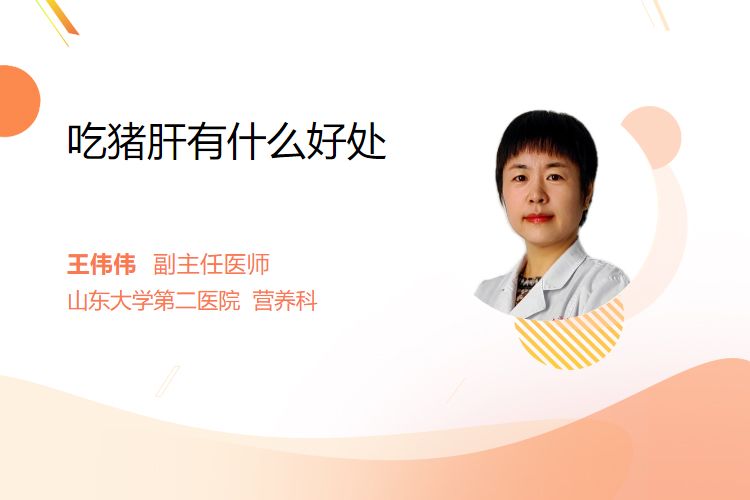 吃猪肝有什么好处

王伟伟 副主任医师
山东大学第二医院 营养科